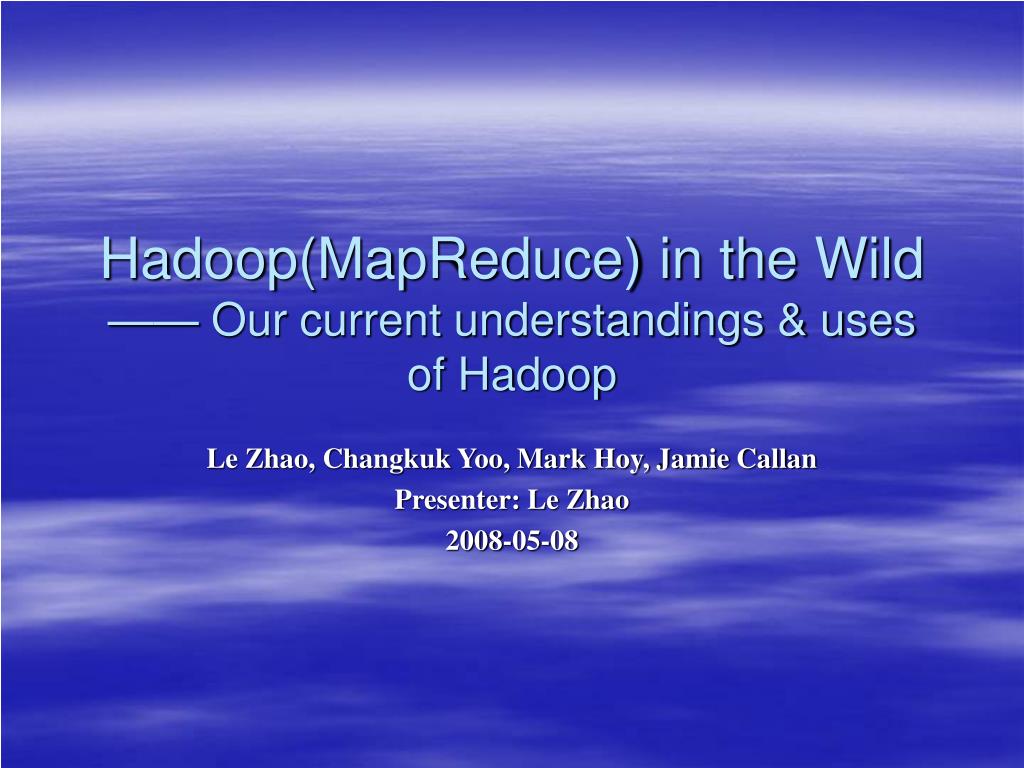 Hadoop(MapReduce) in the Wild
—— Our current understandings & uses of Hadoop

Le Zhao, Changkuk Yoo, Mark Hoy, Jamie Callan
Presenter: Le Zhao
2008-05-08